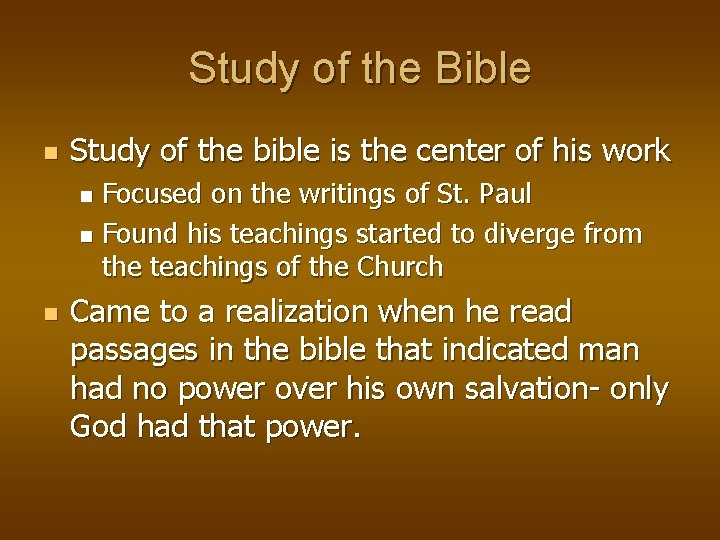 Study of the Bible

- Study of the bible is the center of his work
  - Focused on the writings of St. Paul
  - Found his teachings started to diverge from the teachings of the Church
- Came to a realization when he read passages in the bible that indicated man had no power over his own salvation- only God had that power.